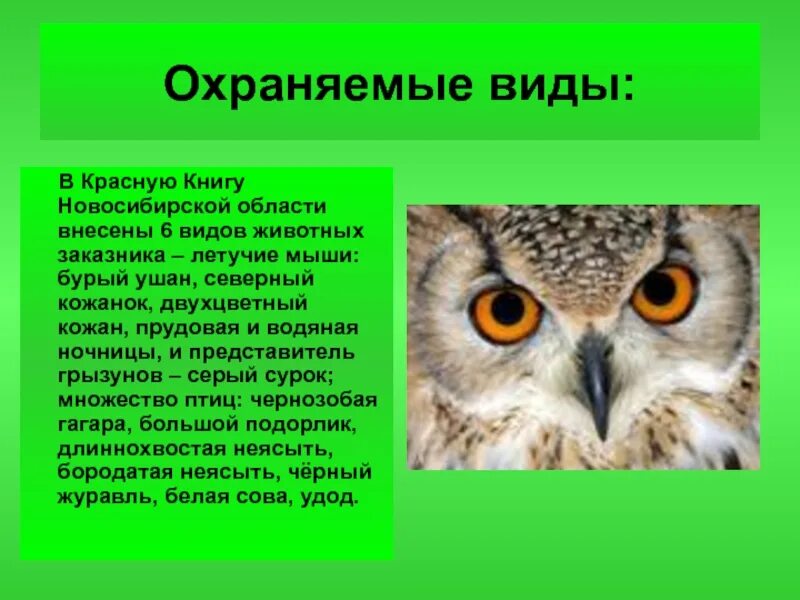 Охраняемые виды:

В Красную Книгу Новосибирской области внесены 6 видов животных заказника – летучие мыши: бурый ушан, северный кожанок, двухцветный кожан, прудовая и водяная ночницы, и представитель грызунов – серый сурок; множество птиц: чернозобая гагара, большой подорлик, длиннохвостая неясыть, бородатая неясыть, чёрный журавль, белая сова, удод.